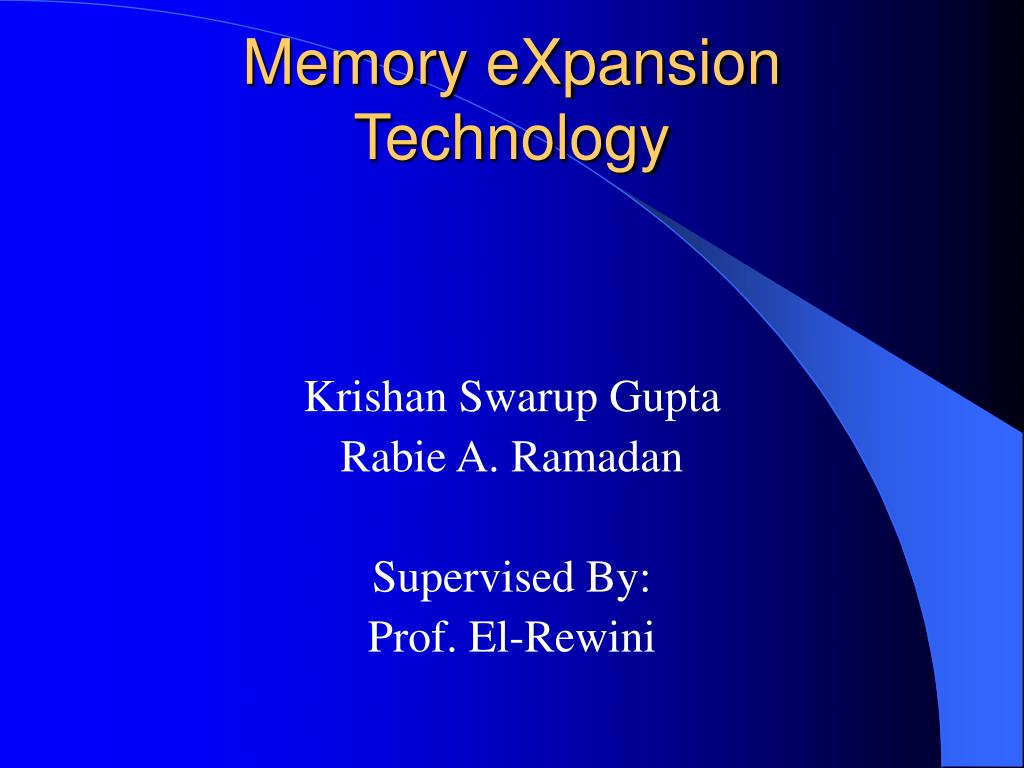 Memory eXpansion Technology

Krishan Swarup Gupta
Rabie A. Ramadan

Supervised By:
Prof. El-Rewini